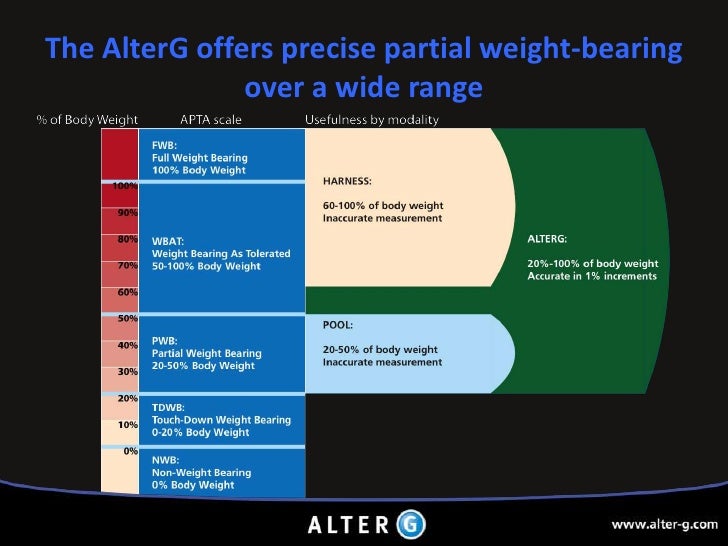 The AlterG offers precise partial weight-bearing over a wide range

% of Body Weight

APTA scale

Usefulness by modality

100%
90%
80%
70%
60%
50%
40%
30%
20%
10%
0%

FWB:
Full Weight Bearing
100% Body Weight

WBAT:
Weight Bearing As Tolerated
50-100% Body Weight

PWB:
Partial Weight Bearing
20-50% Body Weight

TDWB:
Touch-Down Weight Bearing
0-20% Body Weight

NWB:
Non-Weight Bearing
0% Body Weight

HARNESS:
60-100% of body weight
Inaccurate measurement

POOL:
20-50% of body weight
Inaccurate measurement

ALTERG:
20%-100% of body weight
Accurate in 1% increments

ALTER G

www.alter-g.com